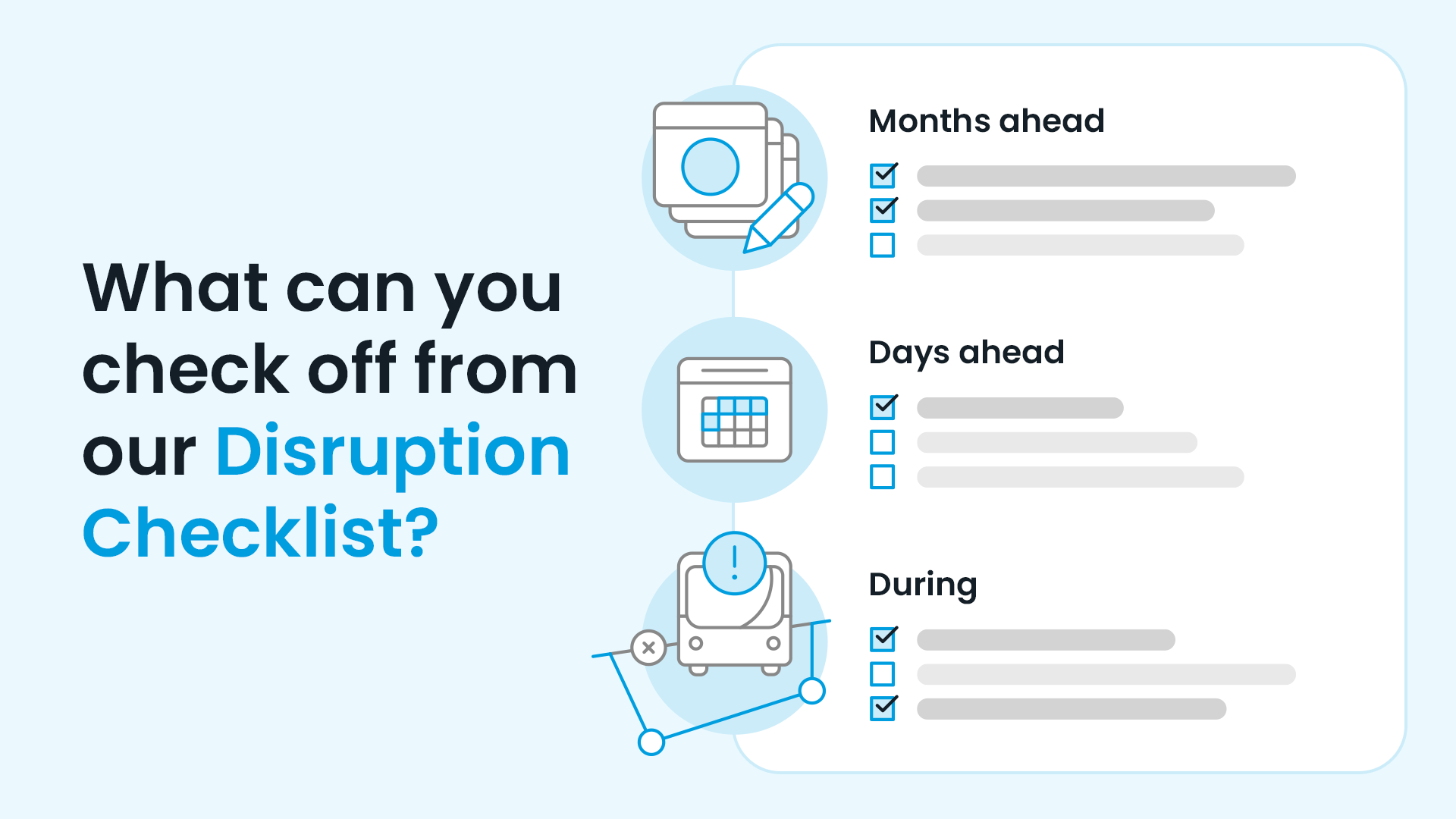 What can you check off from our Disruption Checklist?

Months ahead

Days ahead

During